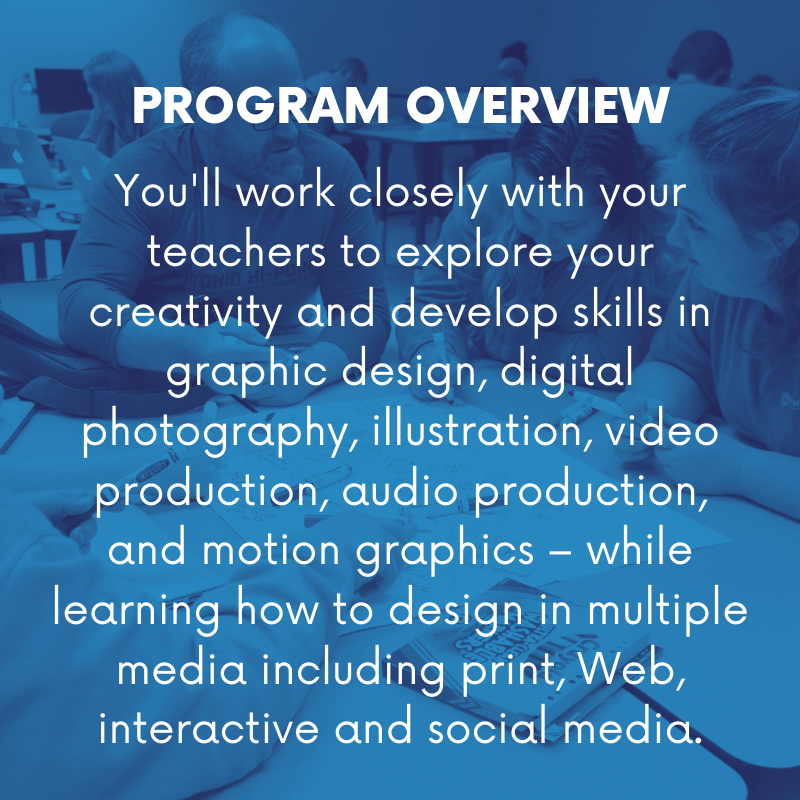 PROGRAM OVERVIEW

You'll work closely with your teachers to explore your creativity and develop skills in graphic design, digital photography, illustration, video production, audio production, and motion graphics – while learning how to design in multiple media including print, Web, interactive and social media.